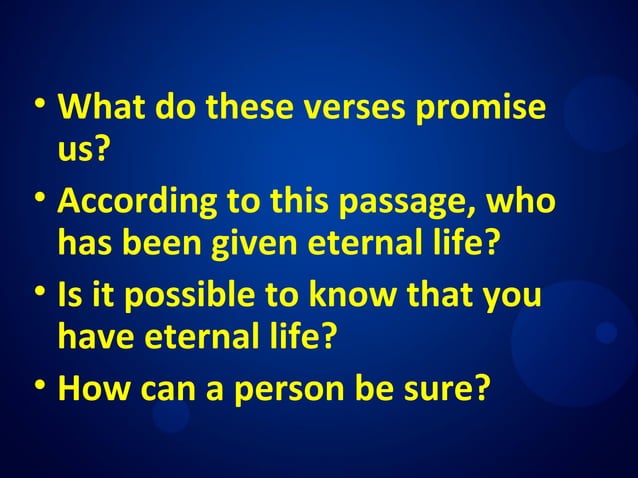 • What do these verses promise us?
• According to this passage, who has been given eternal life?
• Is it possible to know that you have eternal life?
• How can a person be sure?